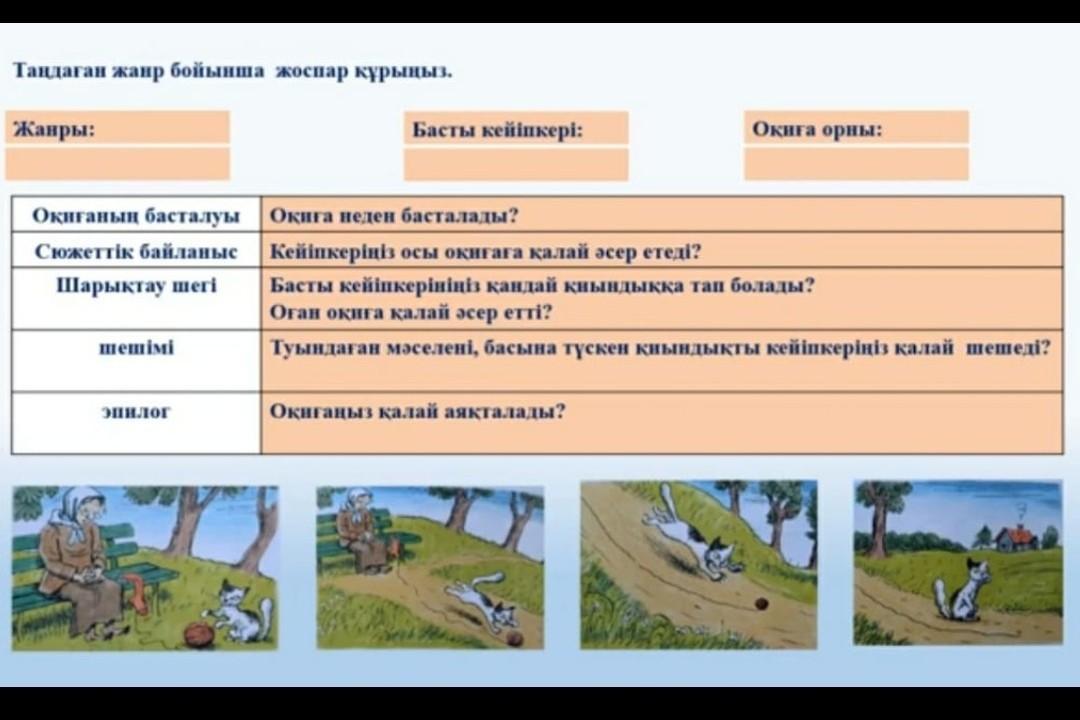 Таңдаған жанр бойынша жоспар құрыңыз.

Жанры:

Басты кейіпкері:

Оқиға орны:

| Оқиғаның басталуы | Оқиға неден басталады? |
|---|---|
| Сюжеттік байланыс | Кейіпкеріңіз осы оқиғаға қалай әсер етеді? |
| Шарықтау шегі | Басты кейіпкеріңіз қандай қиындыққа тап болады? Оған оқиға қалай әсер етті? |
| шешімі | Туындаған мәселені, басына түскен қиындықты кейіпкеріңіз қалай шешеді? |
| эпилог | Оқиғаңыз қалай аяқталады? |